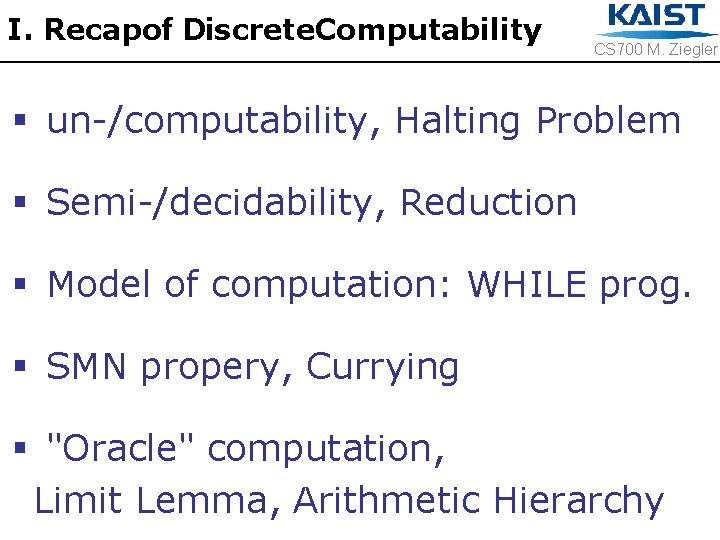 I. Recapof DiscreteComputability

KAIST
CS700 M. Ziegler

▪ un-/computability, Halting Problem

▪ Semi-/decidability, Reduction

▪ Model of computation: WHILE prog.

▪ SMN propery, Currying

▪ "Oracle" computation, Limit Lemma, Arithmetic Hierarchy